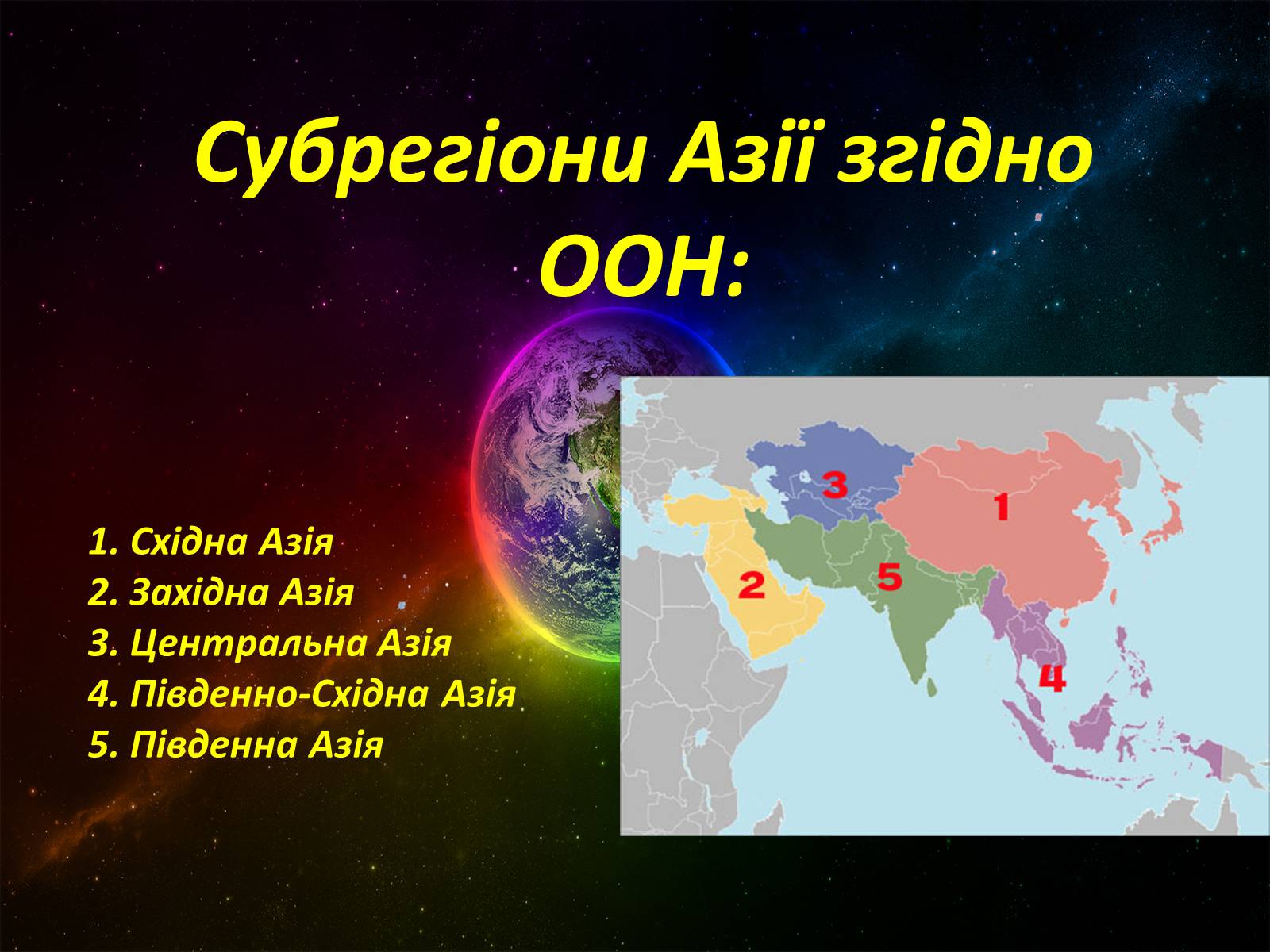 Субрегіони Азії згідно ООН:

1. Східна Азія
2. Західна Азія
3. Центральна Азія
4. Південно-Східна Азія
5. Південна Азія

3
1
2
5
4